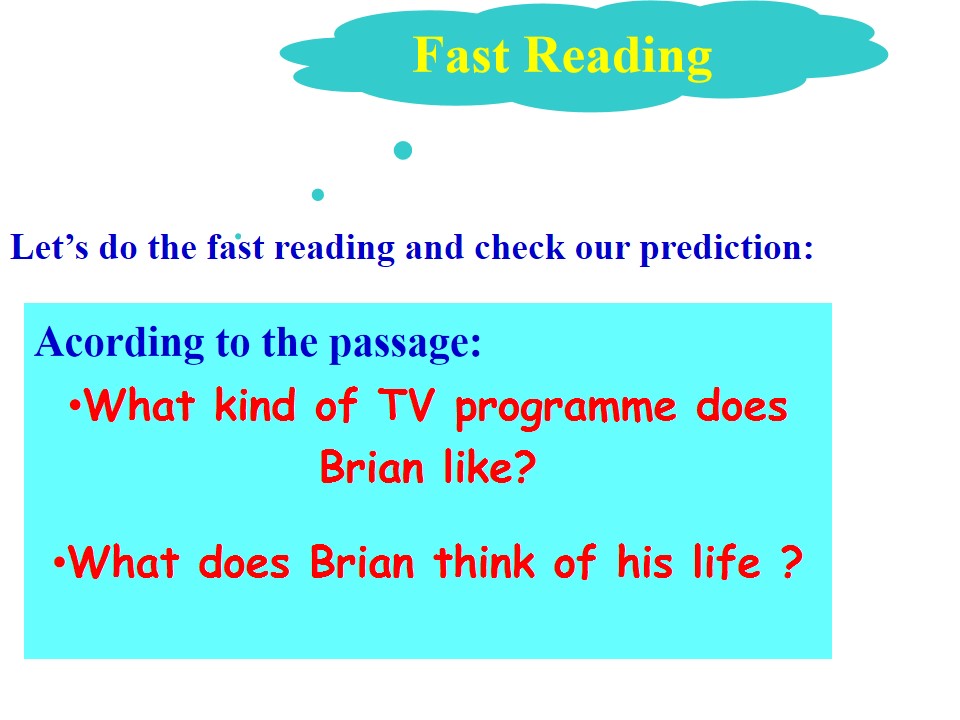 Fast Reading

Let’s do the fast reading and check our prediction:

Acording to the passage:

•What kind of TV programme does Brian like?

•What does Brian think of his life ?